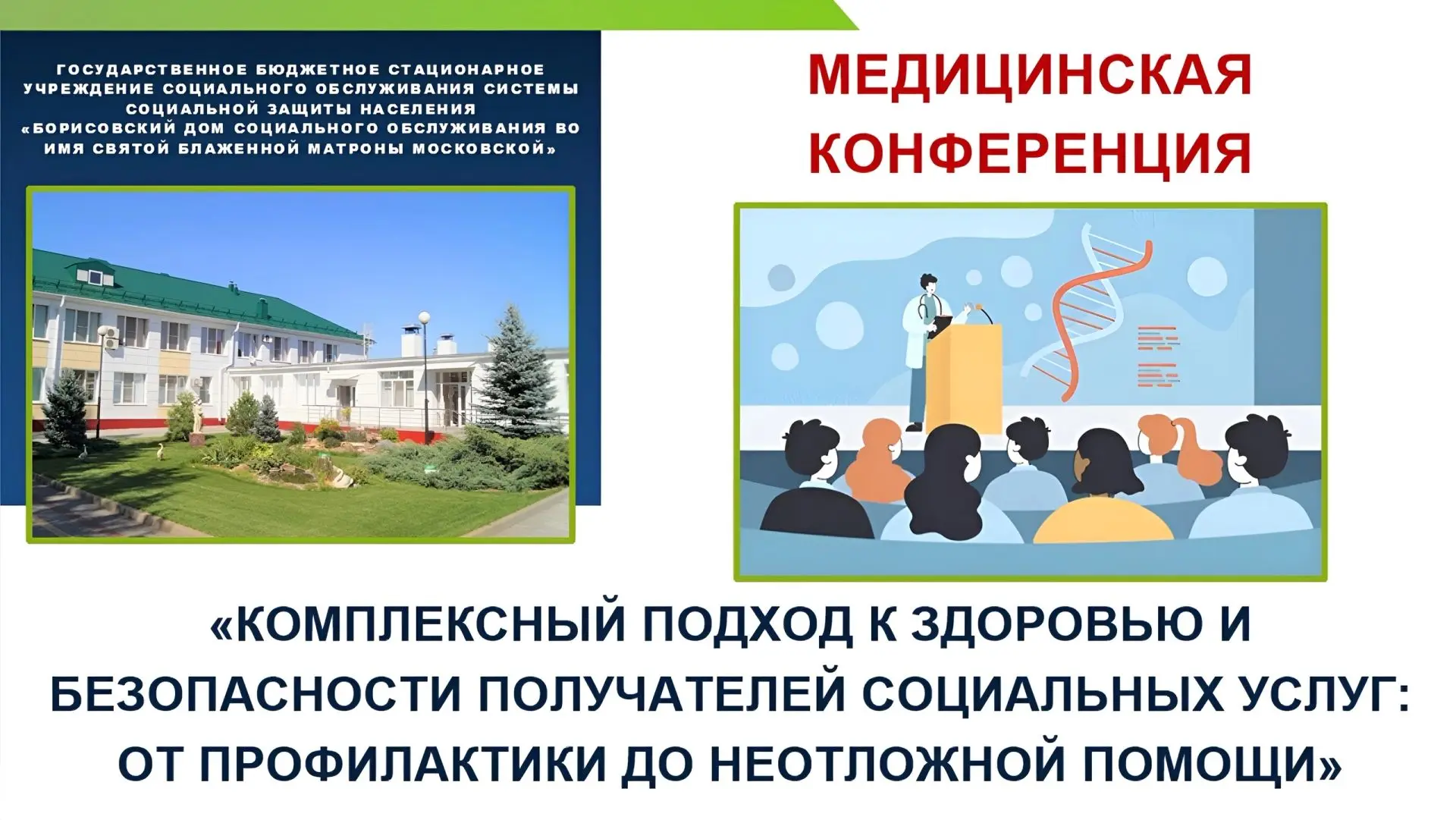 ГОСУДАРСТВЕННОЕ БЮДЖЕТНОЕ СТАЦИОНАРНОЕ УЧРЕЖДЕНИЕ СОЦИАЛЬНОГО ОБСЛУЖИВАНИЯ СИСТЕМЫ СОЦИАЛЬНОЙ ЗАЩИТЫ НАСЕЛЕНИЯ «БОРИСОВСКИЙ ДОМ СОЦИАЛЬНОГО ОБСЛУЖИВАНИЯ ВО ИМЯ СВЯТОЙ БЛАЖЕННОЙ МАТРОНЫ МОСКОВСКОЙ»

МЕДИЦИНСКАЯ КОНФЕРЕНЦИЯ

«КОМПЛЕКСНЫЙ ПОДХОД К ЗДОРОВЬЮ И БЕЗОПАСНОСТИ ПОЛУЧАТЕЛЕЙ СОЦИАЛЬНЫХ УСЛУГ: ОТ ПРОФИЛАКТИКИ ДО НЕОТЛОЖНОЙ ПОМОЩИ»